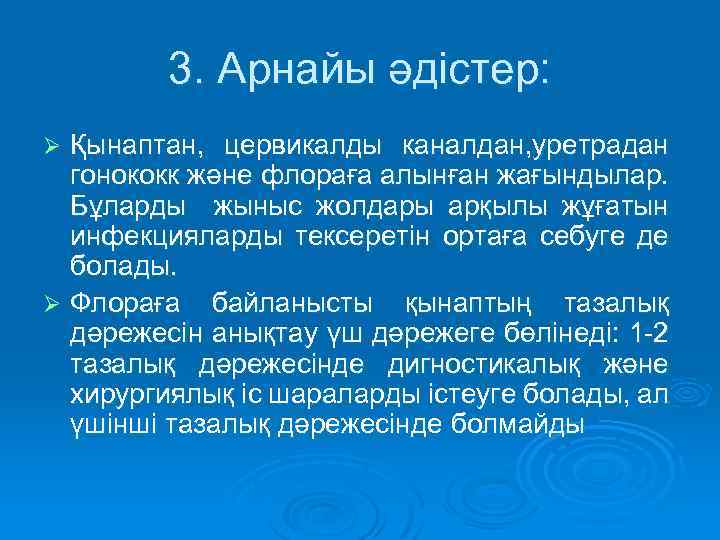 3. Арнайы әдістер:

➢ Қынаптан, цервикалды каналдан,уретрадан гонококк және флораға алынған жағындылар. Бұларды жыныс жолдары арқылы жұғатын инфекцияларды тексеретін ортаға себуге де болады.

➢ Флораға байланысты қынаптың тазалық дәрежесін анықтау үш дәрежеге бөлінеді: 1-2 тазалық дәрежесінде дигностикалық және хирургиялық іс шараларды істеуге болады, ал үшінші тазалық дәрежесінде болмайды